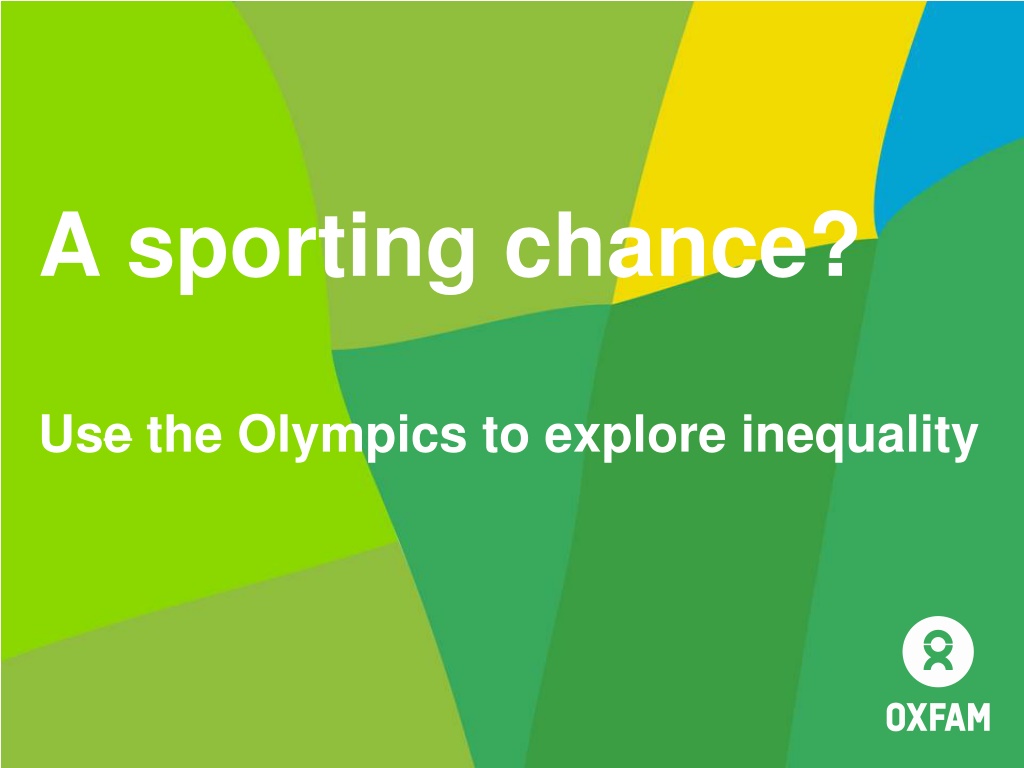 A sporting chance?

Use the Olympics to explore inequality

OXFAM